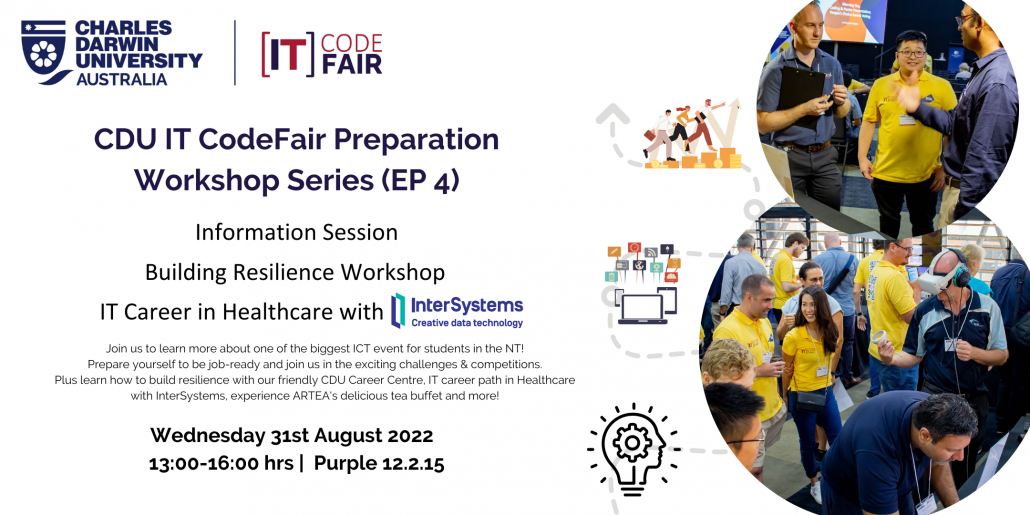 CHARLES DARWIN UNIVERSITY AUSTRALIA

[IT] CODE FAIR

CDU IT CodeFair Preparation Workshop Series (EP 4)

Information Session

Building Resilience Workshop

IT Career in Healthcare with InterSystems Creative data technology

Join us to learn more about one of the biggest ICT event for students in the NT! Prepare yourself to be job-ready and join us in the exciting challenges & competitions. Plus learn how to build resilience with our friendly CDU Career Centre, IT career path in Healthcare with InterSystems, experience ARTEA's delicious tea buffet and more!

Wednesday 31st August 2022
13:00-16:00 hrs | Purple 12.2.15